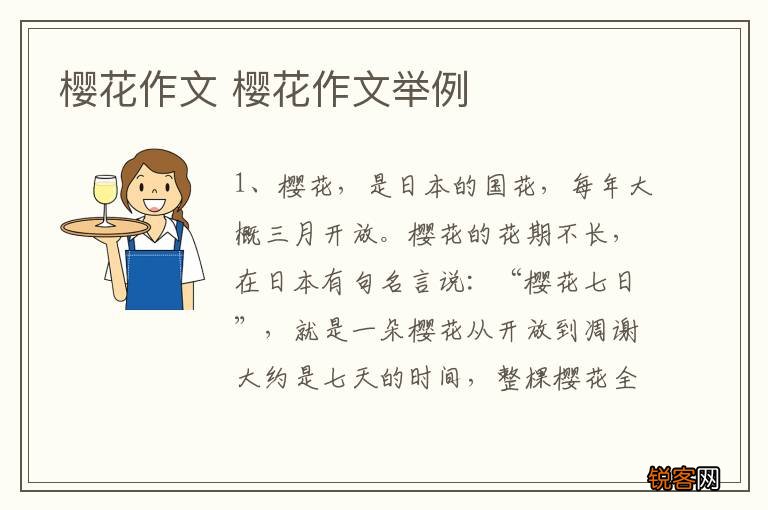 樱花作文 樱花作文举例

1、樱花，是日本的国花，每年大概三月开放。樱花的花期不长，在日本有句名言说：“樱花七日”，就是一朵樱花从开放到凋谢大约是七天的时间，整棵樱花全

锐客网